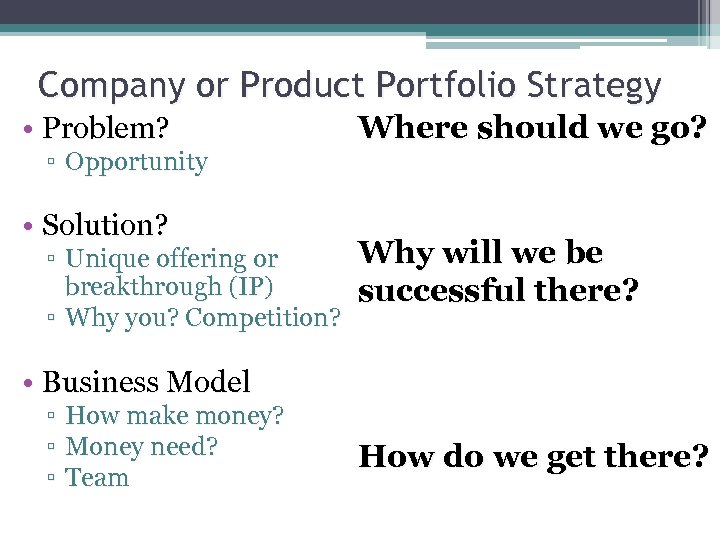 Company or Product Portfolio Strategy

• Problem?
▫ Opportunity

• Solution?
▫ Unique offering or breakthrough (IP)
▫ Why you? Competition?

• Business Model
▫ How make money?
▫ Money need?
▫ Team

Where should we go?

Why will we be successful there?

How do we get there?